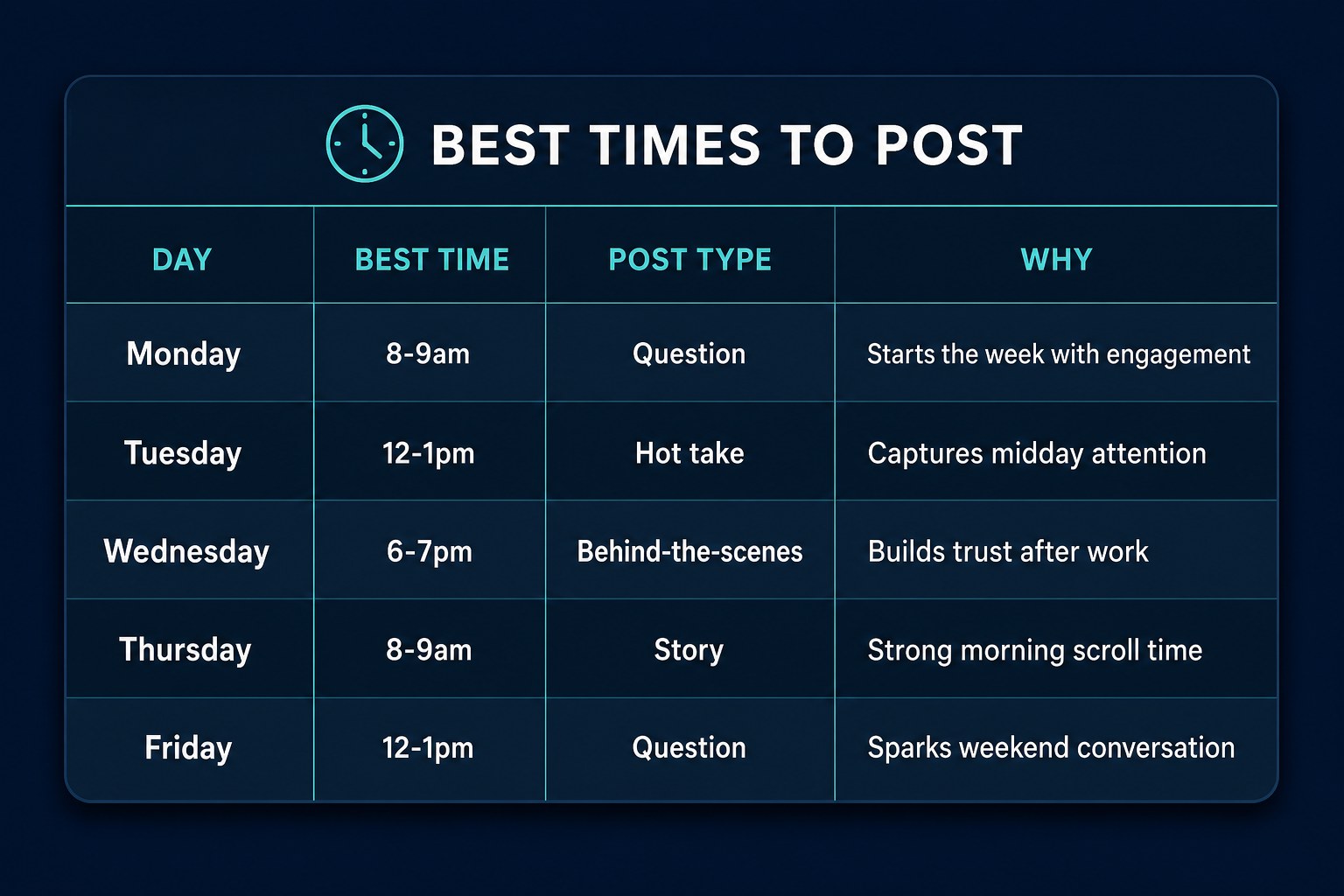 BEST TIMES TO POST

| DAY | BEST TIME | POST TYPE | WHY |
|---|---|---|---|
| Monday | 8-9am | Question | Starts the week with engagement |
| Tuesday | 12-1pm | Hot take | Captures midday attention |
| Wednesday | 6-7pm | Behind-the-scenes | Builds trust after work |
| Thursday | 8-9am | Story | Strong morning scroll time |
| Friday | 12-1pm | Question | Sparks weekend conversation |